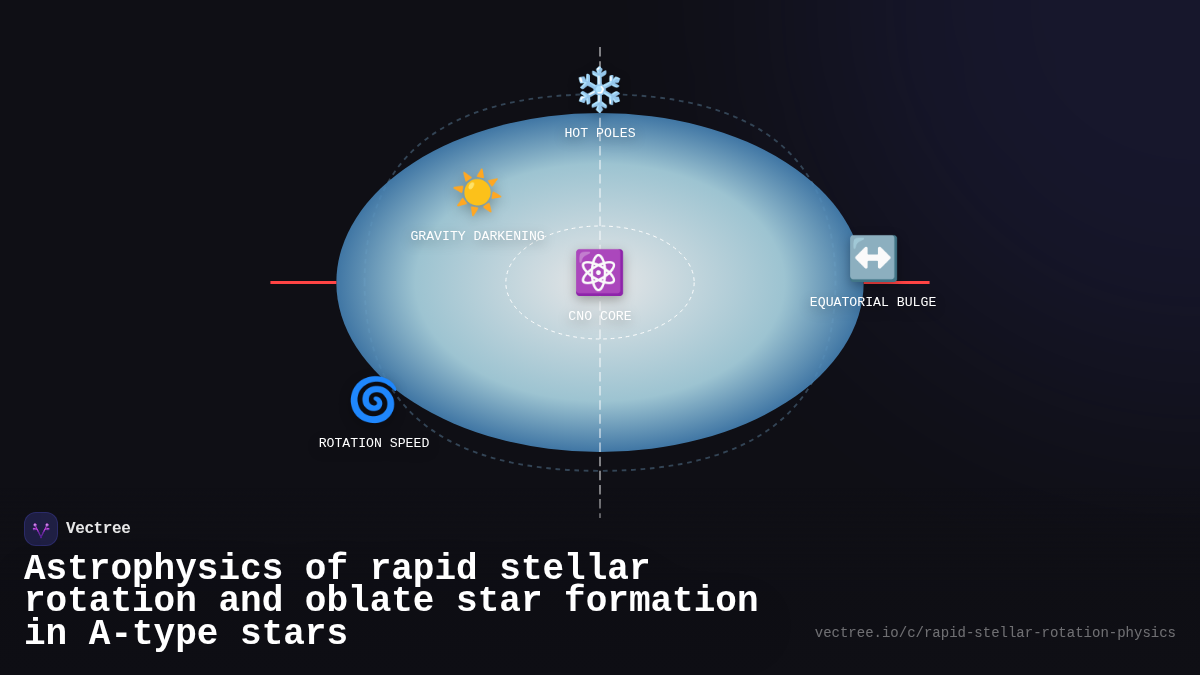 HOT POLES

GRAVITY DARKENING

CNO CORE

EQUATORIAL BULGE

ROTATION SPEED

Vectree

Astrophysics of rapid stellar rotation and oblate star formation in A-type stars

vectree.io/c/rapid-stellar-rotation-physics